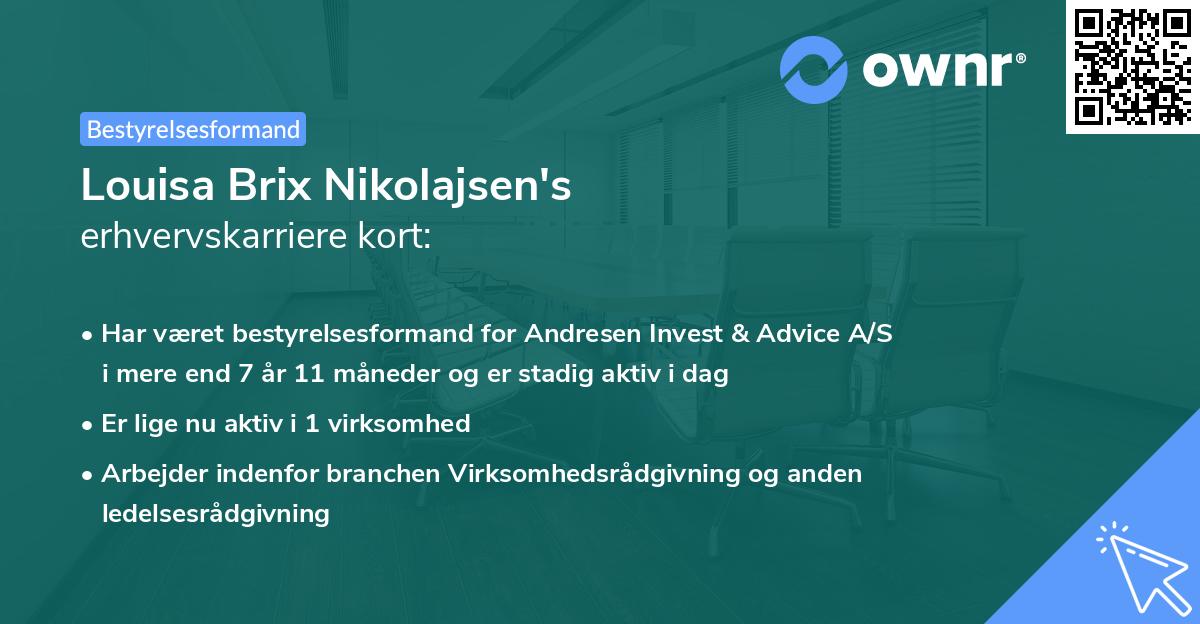 ownr®

Bestyrelsesformand

Louisa Brix Nikolajsen's
erhvervskarriere kort:

• Har været bestyrelsesformand for Andresen Invest & Advice A/S i mere end 7 år 11 måneder og er stadig aktiv i dag
• Er lige nu aktiv i 1 virksomhed
• Arbejder indenfor branchen Virksomhedsrådgivning og anden ledelsesrådgivning